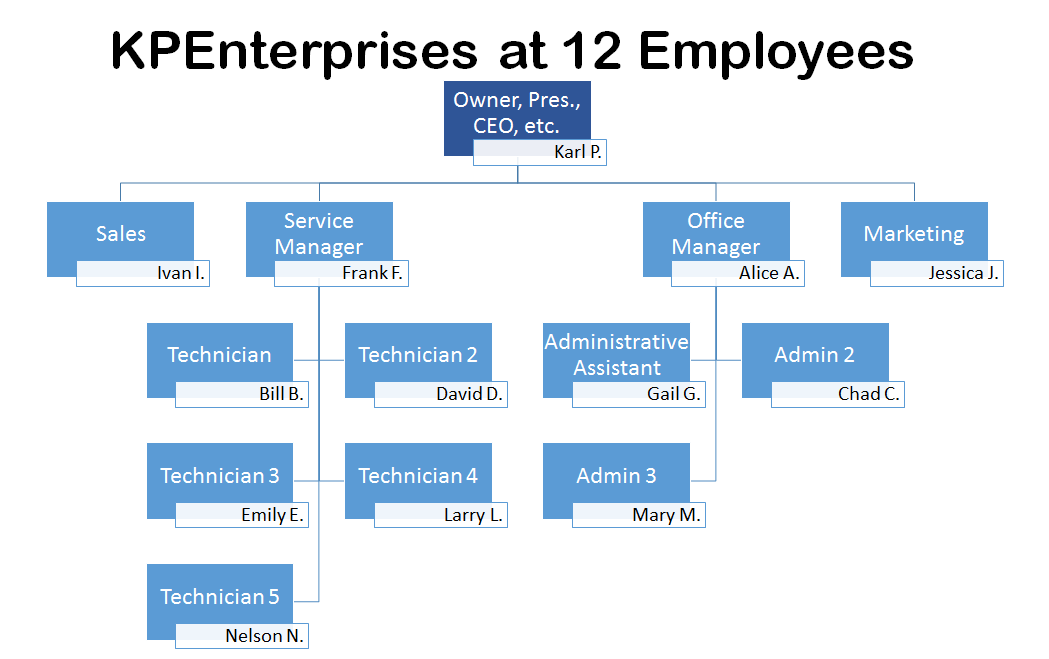 KPEnterprises at 12 Employees

Owner, Pres., CEO, etc.
Karl P.

Sales
Ivan I.

Service Manager
Frank F.

Office Manager
Alice A.

Marketing
Jessica J.

Technician
Bill B.

Technician 2
David D.

Technician 3
Emily E.

Technician 4
Larry L.

Technician 5
Nelson N.

Administrative Assistant
Gail G.

Admin 2
Chad C.

Admin 3
Mary M.